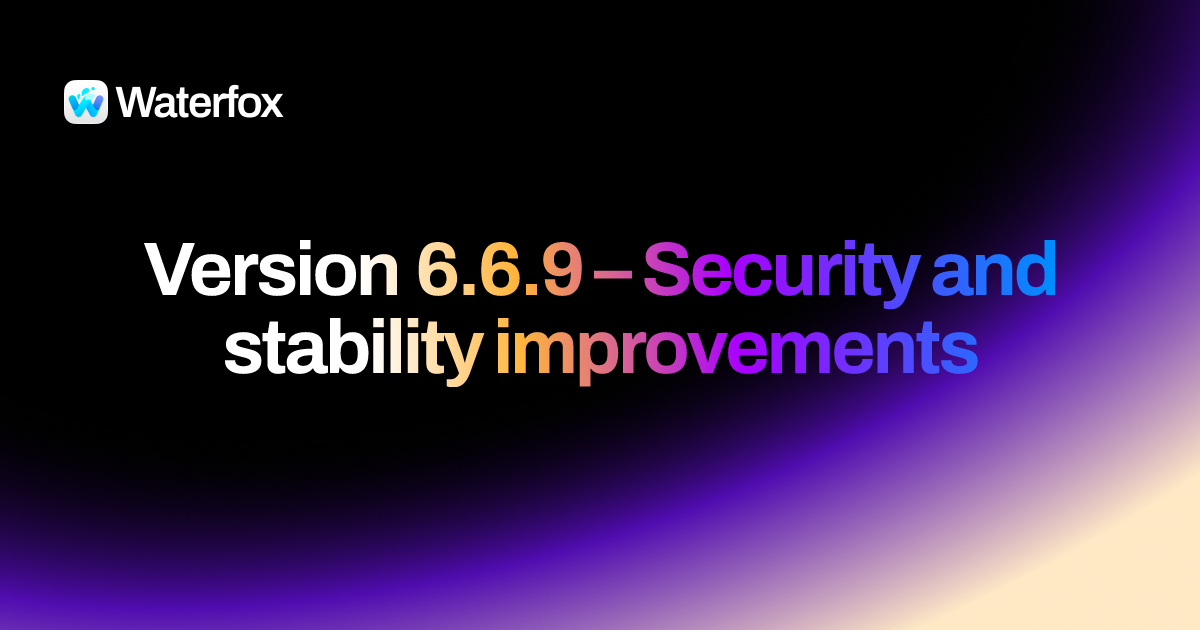 Waterfox

Version 6.6.9 – Security and stability improvements